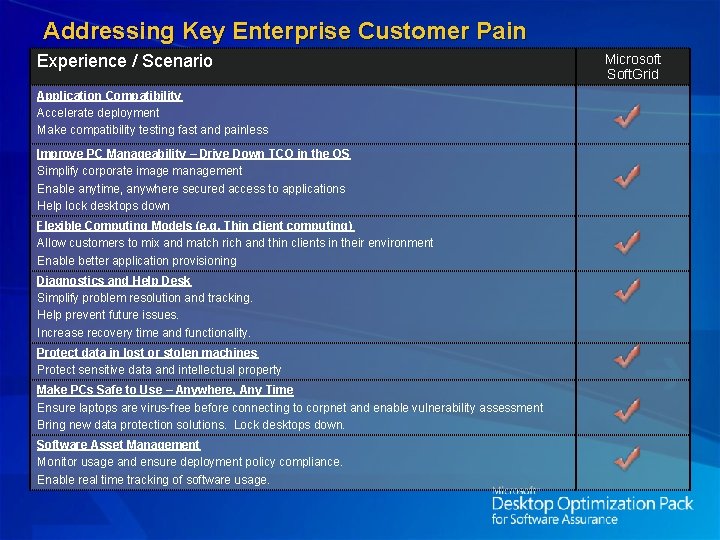 Addressing Key Enterprise Customer Pain

| Experience / Scenario | Microsoft SoftGrid |
|---|---|
| Application Compatibility<br>Accelerate deployment<br>Make compatibility testing fast and painless | ✓ |
| Improve PC Manageability – Drive Down TCO in the OS<br>Simplify corporate image management<br>Enable anytime, anywhere secured access to applications<br>Help lock desktops down | ✓ |
| Flexible Computing Models (e.g. Thin client computing)<br>Allow customers to mix and match rich and thin clients in their environment<br>Enable better application provisioning | ✓ |
| Diagnostics and Help Desk<br>Simplify problem resolution and tracking.<br>Help prevent future issues.<br>Increase recovery time and functionality. | ✓ |
| Protect data in lost or stolen machines<br>Protect sensitive data and intellectual property | ✓ |
| Make PCs Safe to Use – Anywhere, Any Time<br>Ensure laptops are virus-free before connecting to corpnet and enable vulnerability assessment<br>Bring new data protection solutions. Lock desktops down. | ✓ |
| Software Asset Management<br>Monitor usage and ensure deployment policy compliance.<br>Enable real time tracking of software usage. | ✓ |

Microsoft
Desktop Optimization Pack
for Software Assurance